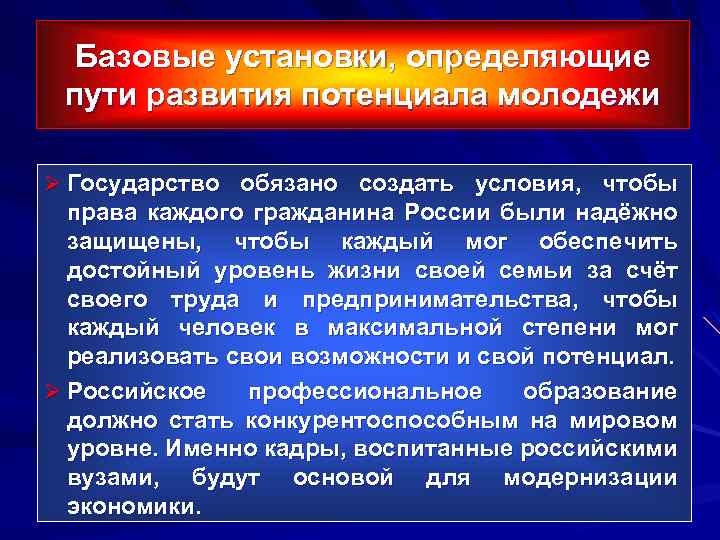 Базовые установки, определяющие пути развития потенциала молодежи

➢ Государство обязано создать условия, чтобы права каждого гражданина России были надёжно защищены, чтобы каждый мог обеспечить достойный уровень жизни своей семьи за счёт своего труда и предпринимательства, чтобы каждый человек в максимальной степени мог реализовать свои возможности и свой потенциал.

➢ Российское профессиональное образование должно стать конкурентоспособным на мировом уровне. Именно кадры, воспитанные российскими вузами, будут основой для модернизации экономики.